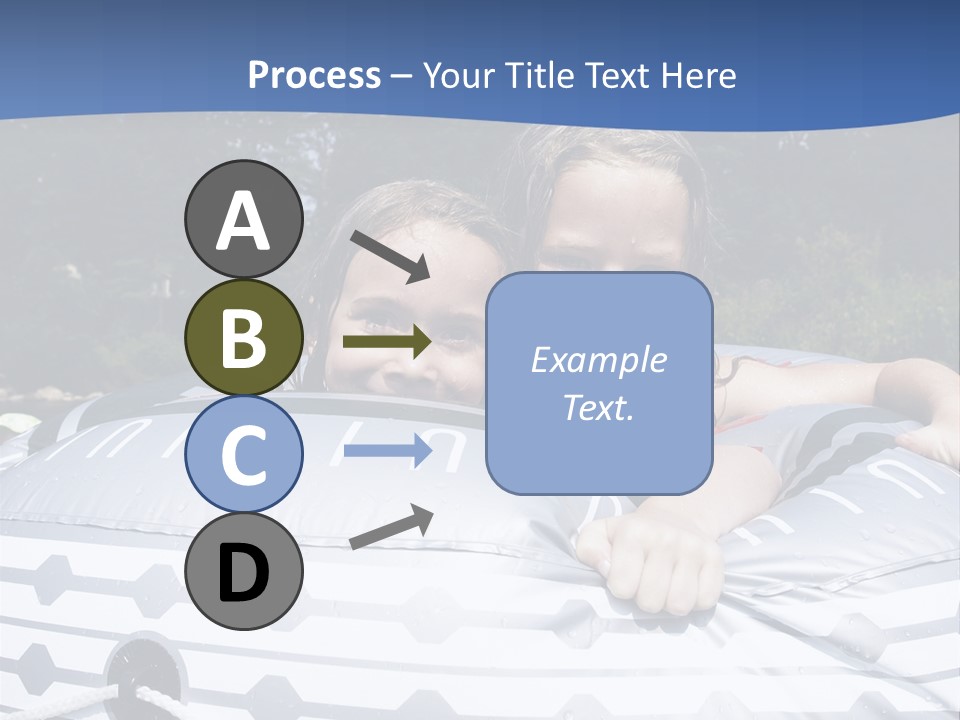 Process – Your Title Text Here

A

B

C

D

Example Text.